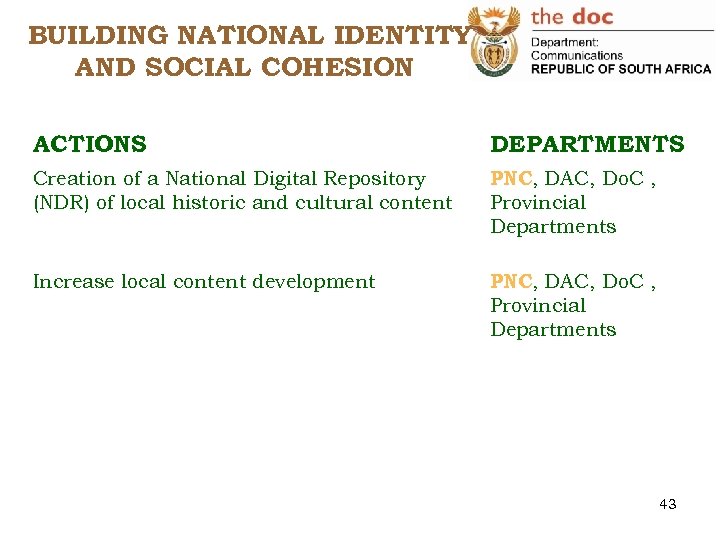 BUILDING NATIONAL IDENTITY AND SOCIAL COHESION

the doc
Department:
Communications
REPUBLIC OF SOUTH AFRICA

| ACTIONS | DEPARTMENTS |
|---|---|
| Creation of a National Digital Repository (NDR) of local historic and cultural content | PNC, DAC, DoC , Provincial Departments |
| Increase local content development | PNC, DAC, DoC , Provincial Departments |

43